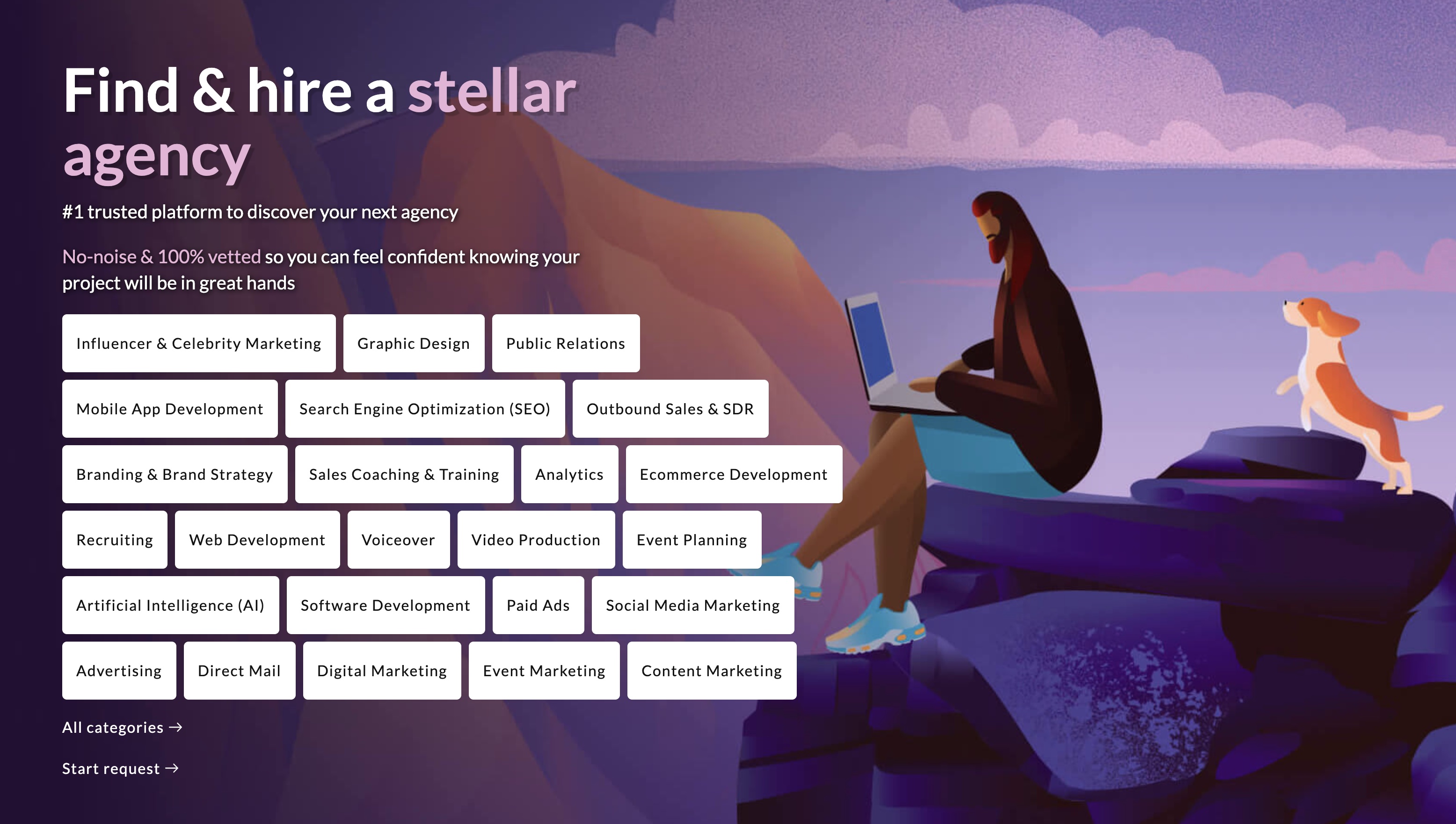 Find & hire a stellar agency

#1 trusted platform to discover your next agency

No-noise & 100% vetted so you can feel confident knowing your project will be in great hands

Influencer & Celebrity Marketing
Graphic Design
Public Relations
Mobile App Development
Search Engine Optimization (SEO)
Outbound Sales & SDR
Branding & Brand Strategy
Sales Coaching & Training
Analytics
Ecommerce Development
Recruiting
Web Development
Voiceover
Video Production
Event Planning
Artificial Intelligence (AI)
Software Development
Paid Ads
Social Media Marketing
Advertising
Direct Mail
Digital Marketing
Event Marketing
Content Marketing

All categories →

Start request →